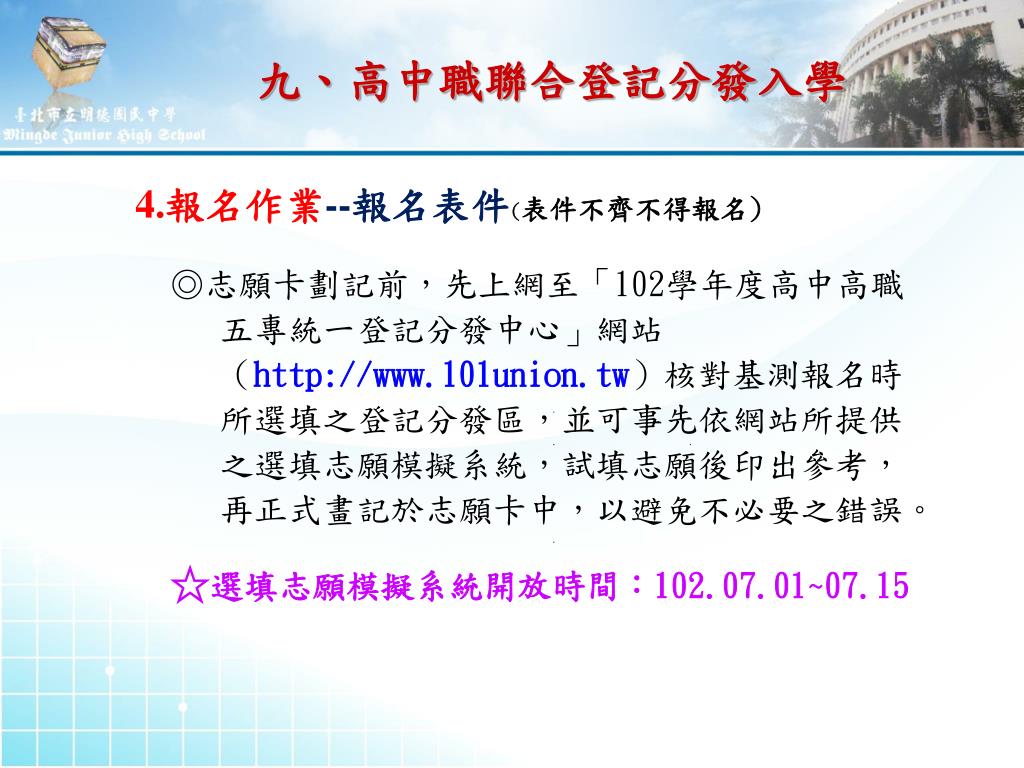 臺北市立明德國民中學
Mingde Junior High School

九、高中職聯合登記分發入學

4.報名作業--報名表件(表件不齊不得報名)

◎志願卡劃記前，先上網至「102學年度高中高職五專統一登記分發中心」網站（http://www.101union.tw）核對基測報名時所選填之登記分發區，並可事先依網站所提供之選填志願模擬系統，試填志願後印出參考，再正式畫記於志願卡中，以避免不必要之錯誤。

☆選填志願模擬系統開放時間：102.07.01~07.15